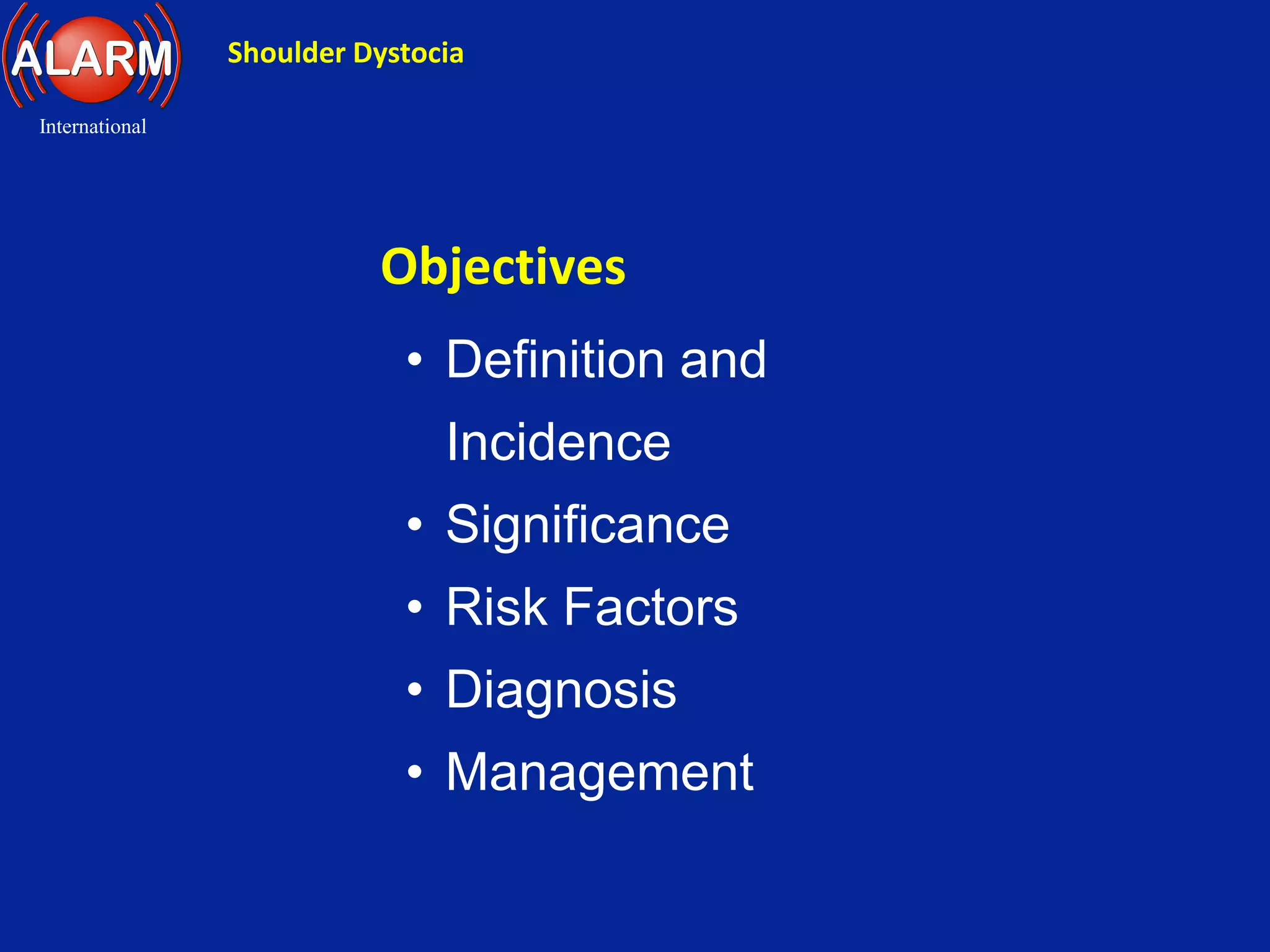 ALARM
International

Shoulder Dystocia

Objectives

• Definition and Incidence
• Significance
• Risk Factors
• Diagnosis
• Management